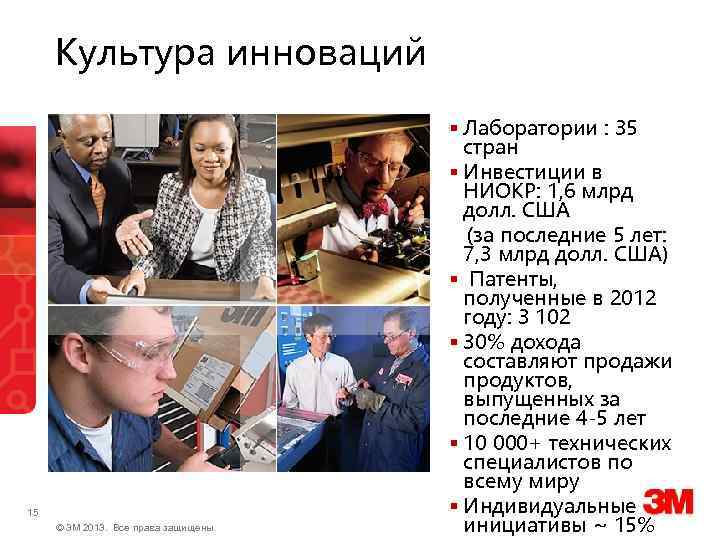 Культура инноваций

▪ Лаборатории : 35 стран
▪ Инвестиции в НИОКР: 1,6 млрд долл. США
(за последние 5 лет: 7,3 млрд долл. США)
▪ Патенты, полученные в 2012 году: 3 102
▪ 30% дохода составляют продажи продуктов, выпущенных за последние 4-5 лет
▪ 10 000+ технических специалистов по всему миру
▪ Индивидуальные инициативы ~ 15%

3M

15

© 3M 2013. Все права защищены.